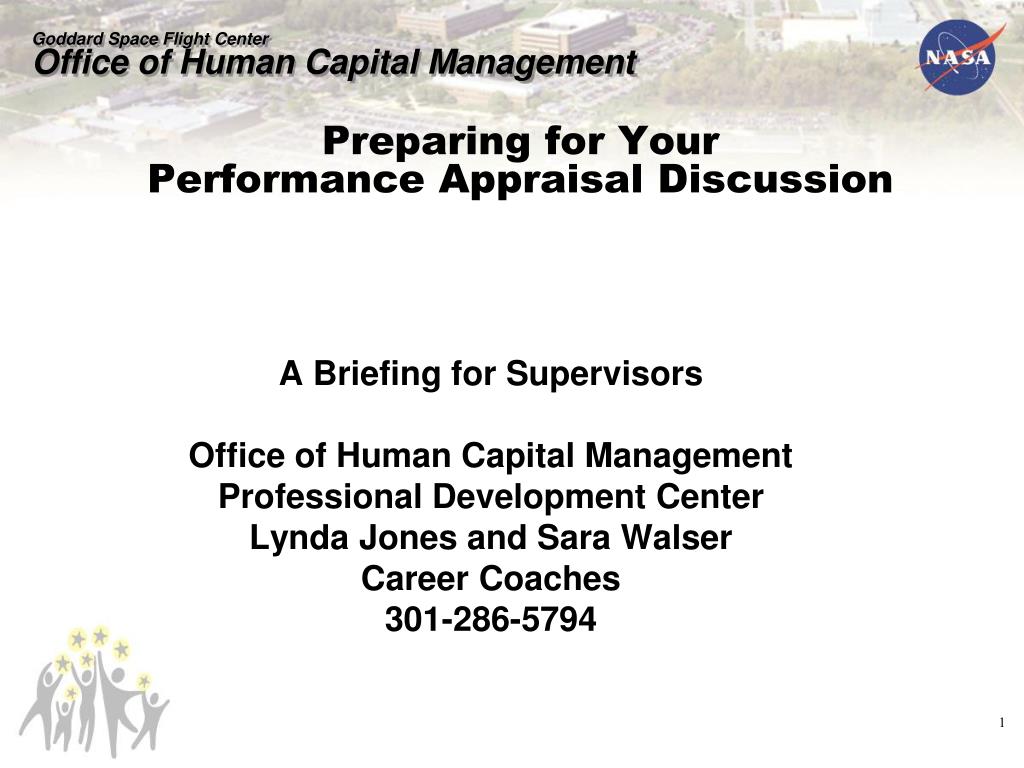 Goddard Space Flight Center
Office of Human Capital Management

NASA

Preparing for Your
Performance Appraisal Discussion

A Briefing for Supervisors

Office of Human Capital Management
Professional Development Center
Lynda Jones and Sara Walser
Career Coaches
301-286-5794

1